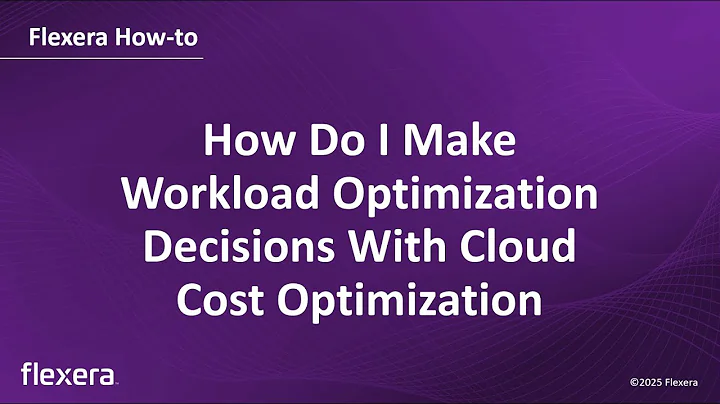 Flexera How-to

How Do I Make Workload Optimization Decisions With Cloud Cost Optimization

flexera

©2025 Flexera